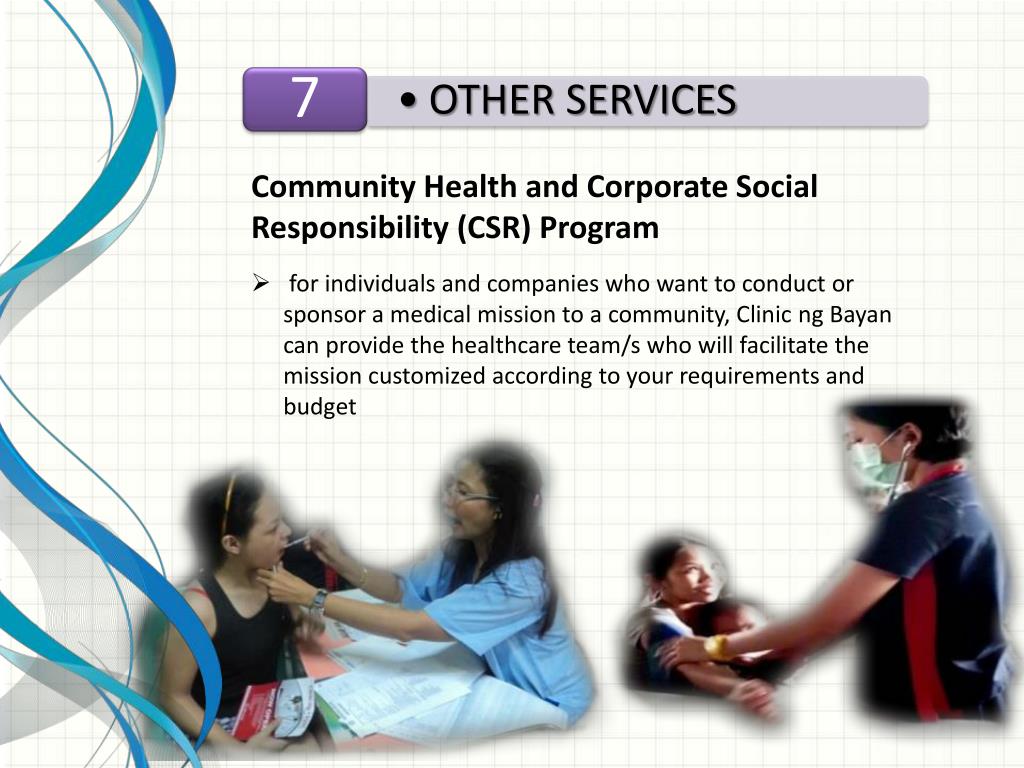 7

• OTHER SERVICES

Community Health and Corporate Social Responsibility (CSR) Program

➢ for individuals and companies who want to conduct or sponsor a medical mission to a community, Clinic ng Bayan can provide the healthcare team/s who will facilitate the mission customized according to your requirements and budget